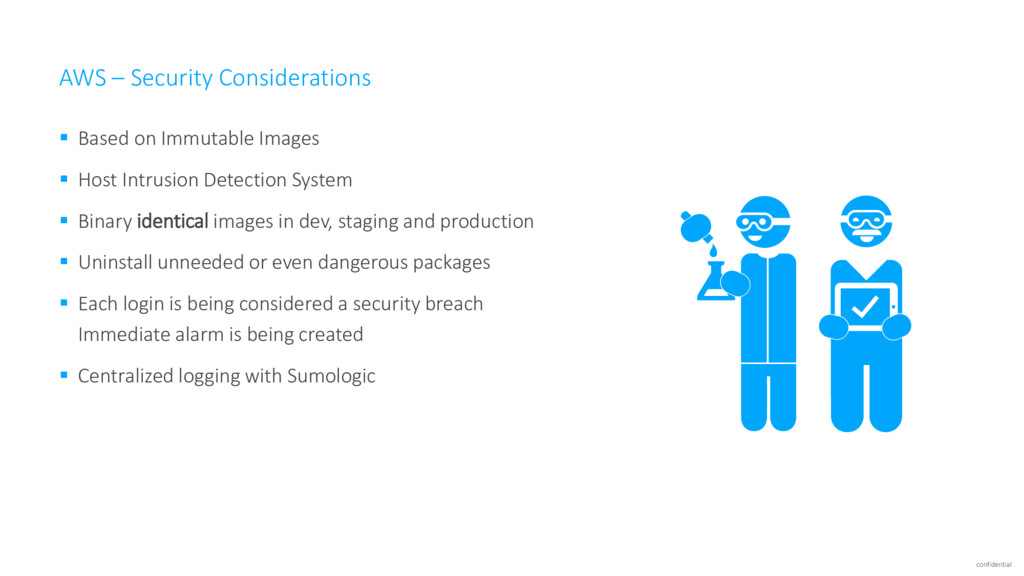 AWS – Security Considerations

▪ Based on Immutable Images

▪ Host Intrusion Detection System

▪ Binary identical images in dev, staging and production

▪ Uninstall unneeded or even dangerous packages

▪ Each login is being considered a security breach
Immediate alarm is being created

▪ Centralized logging with Sumologic

confidential